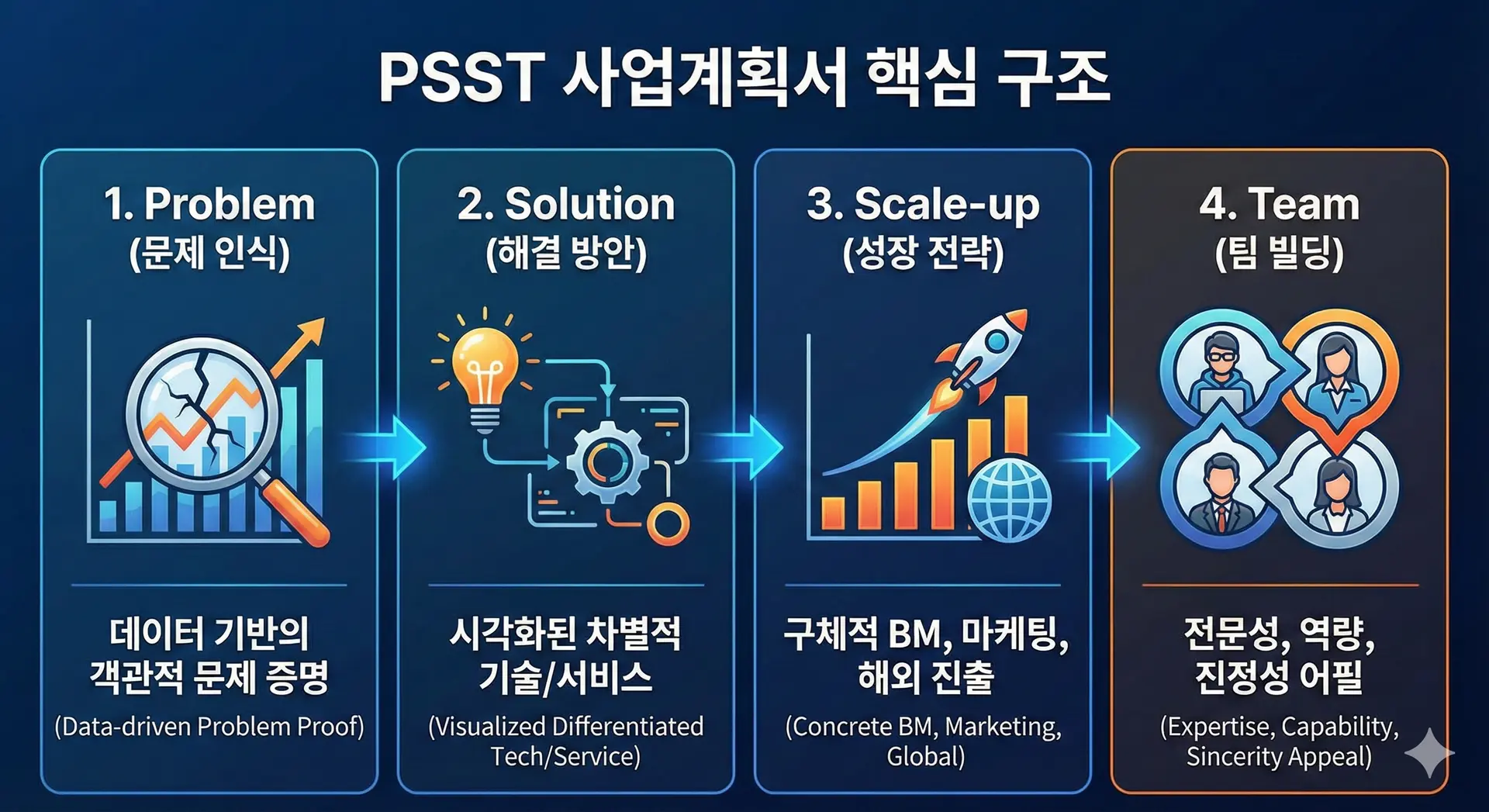 PSST 사업계획서 핵심 구조

1. Problem
(문제 인식)

데이터 기반의 객관적 문제 증명
(Data-driven Problem Proof)

2. Solution
(해결 방안)

시각화된 차별적 기술/서비스
(Visualized Differentiated Tech/Service)

3. Scale-up
(성장 전략)

구체적 BM, 마케팅, 해외 진출
(Concrete BM, Marketing, Global)

4. Team
(팀 빌딩)

전문성, 역량, 진정성 어필
(Expertise, Capability, Sincerity Appeal)